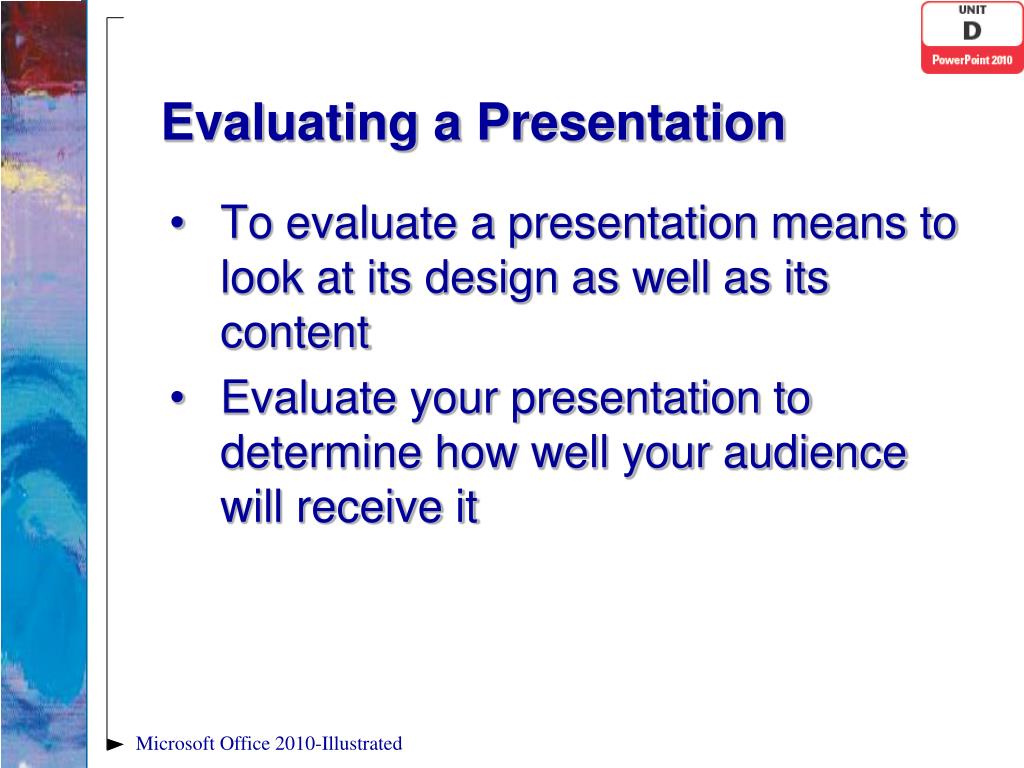 UNIT
D
PowerPoint 2010

Evaluating a Presentation

• To evaluate a presentation means to look at its design as well as its content
• Evaluate your presentation to determine how well your audience will receive it

Microsoft Office 2010-Illustrated